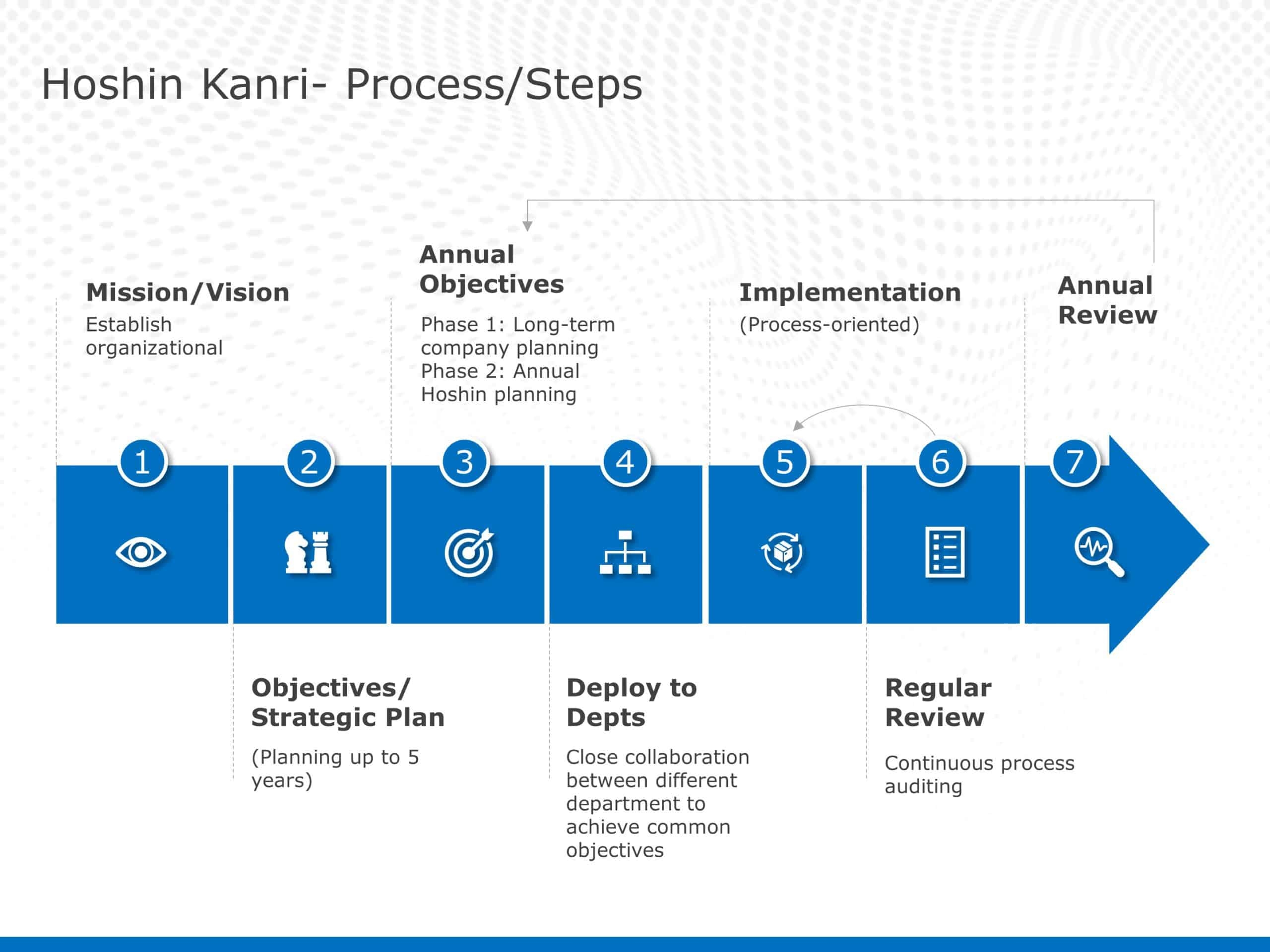 Hoshin Kanri- Process/Steps

Mission/Vision
Establish organizational

Annual Objectives
Phase 1: Long-term company planning
Phase 2: Annual Hoshin planning

Implementation
(Process-oriented)

Annual Review

1

2

3

4

5

6

7

Objectives/ Strategic Plan
(Planning up to 5 years)

Deploy to Depts
Close collaboration between different department to achieve common objectives

Regular Review
Continuous process auditing